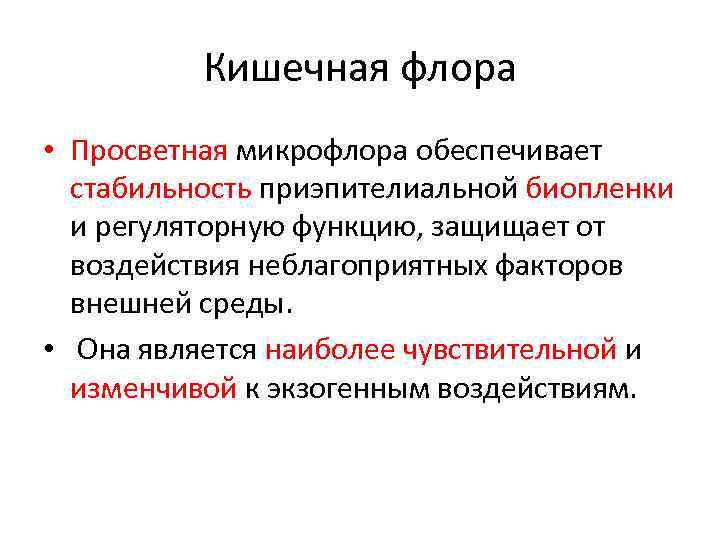 Кишечная флора

• Просветная микрофлора обеспечивает стабильность приэпителиальной биопленки и регуляторную функцию, защищает от воздействия неблагоприятных факторов внешней среды.

• Она является наиболее чувствительной и изменчивой к экзогенным воздействиям.